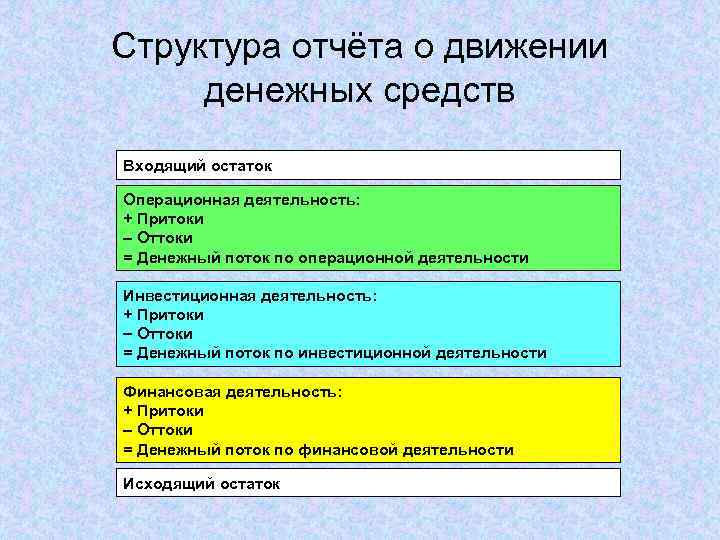 Структура отчёта о движении денежных средств

Входящий остаток

Операционная деятельность:
+ Притоки
– Оттоки
= Денежный поток по операционной деятельности

Инвестиционная деятельность:
+ Притоки
– Оттоки
= Денежный поток по инвестиционной деятельности

Финансовая деятельность:
+ Притоки
– Оттоки
= Денежный поток по финансовой деятельности

Исходящий остаток